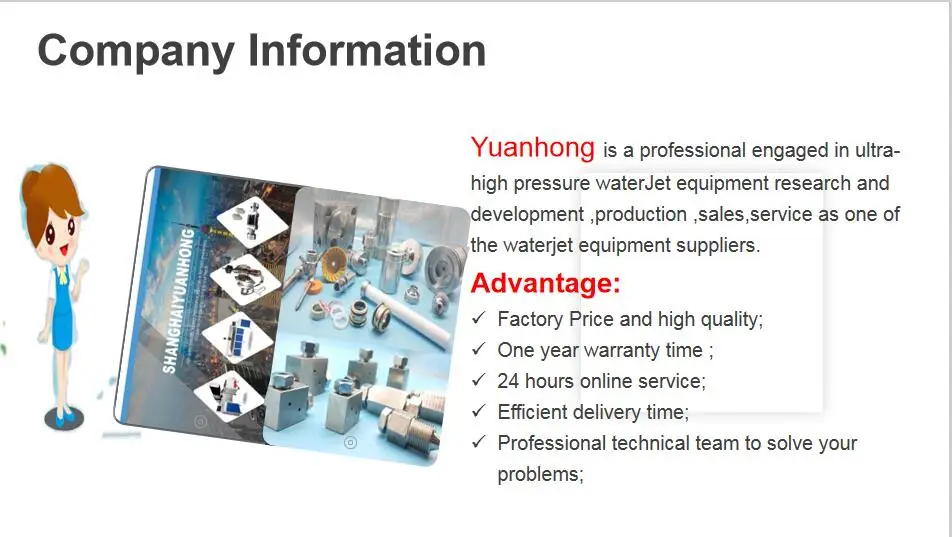 Company Information

SHANGHAIYUANHONG

Yuanhong is a professional engaged in ultra-high pressure waterJet equipment research and development ,production ,sales,service as one of the waterjet equipment suppliers.

Advantage:

✓ Factory Price and high quality;
✓ One year warranty time ;
✓ 24 hours online service;
✓ Efficient delivery time;
✓ Professional technical team to solve your problems;